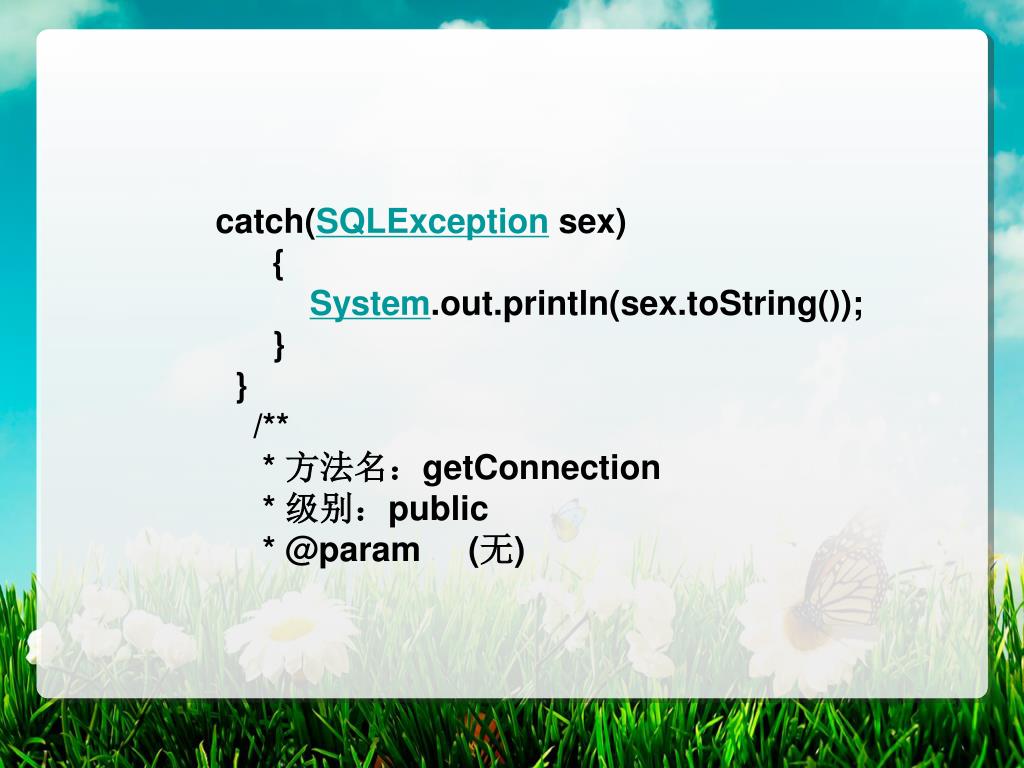 catch(SQLException sex)
{
System.out.println(sex.toString());
}
}
/**
* 方法名：getConnection
* 级别：public
* @param (无)